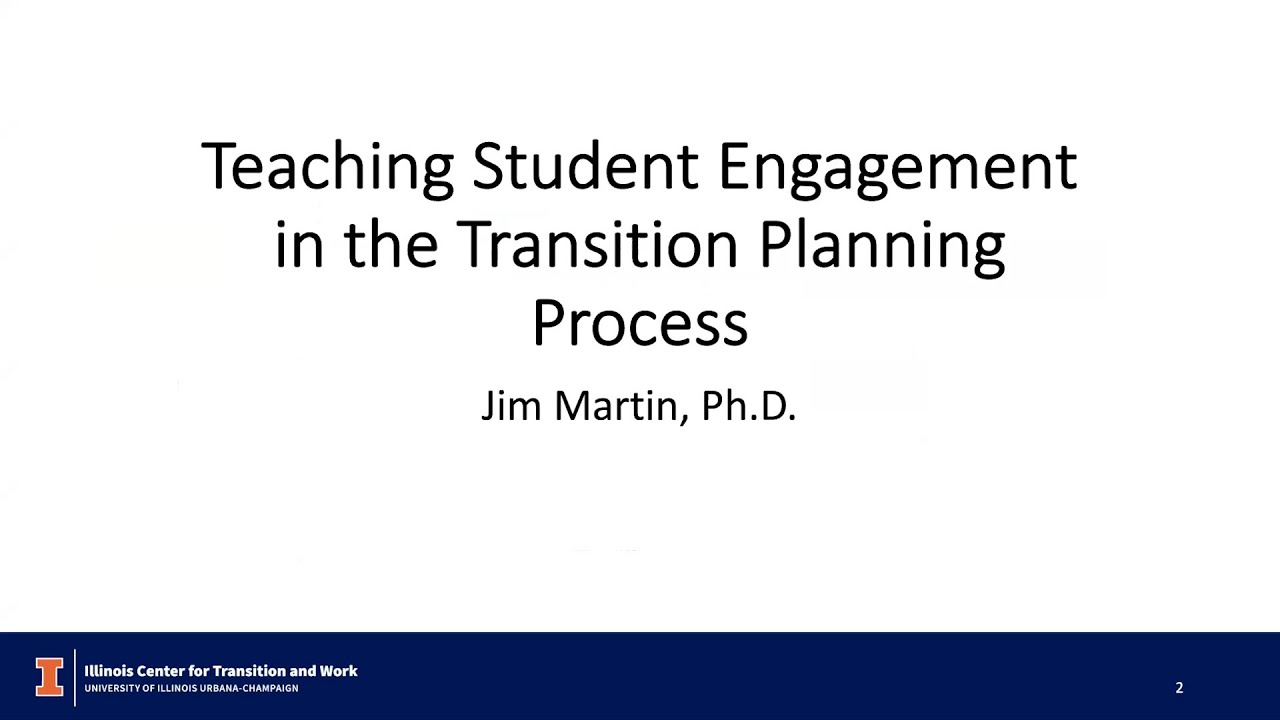 Teaching Student Engagement in the Transition Planning Process

Jim Martin, Ph.D.

I

Illinois Center for Transition and Work
UNIVERSITY OF ILLINOIS URBANA-CHAMPAIGN

2